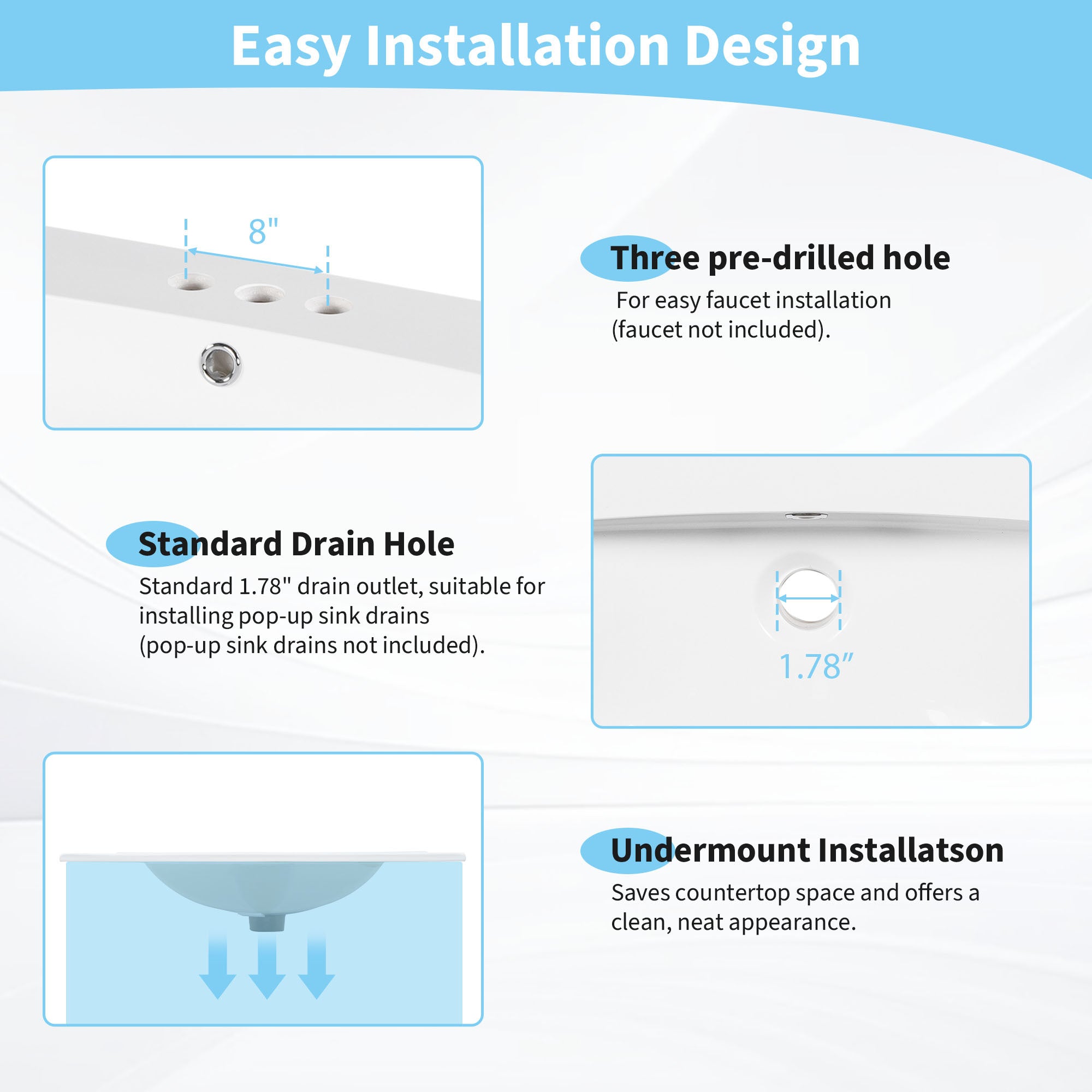 Easy Installation Design

8"

Three pre-drilled hole

For easy faucet installation (faucet not included).

Standard Drain Hole

Standard 1.78" drain outlet, suitable for installing pop-up sink drains (pop-up sink drains not included).

1.78″

Undermount Installatson

Saves countertop space and offers a clean, neat appearance.